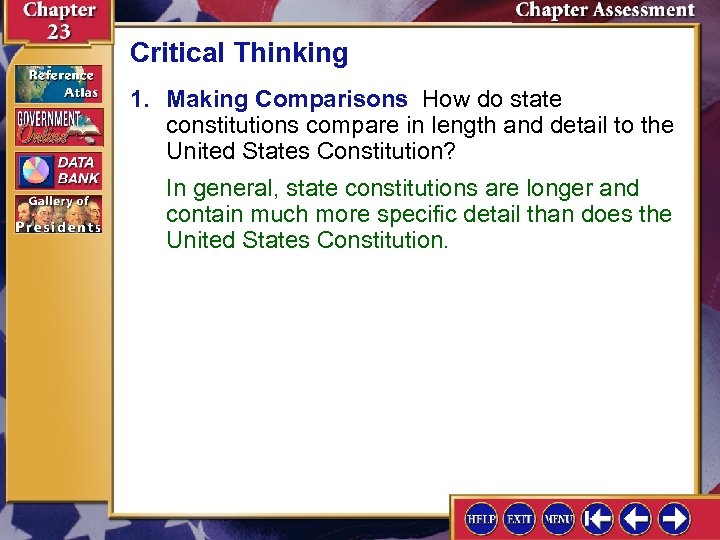 Chapter 23

Chapter Assessment

Reference Atlas

GOVERNMENT Online

DATA BANK

Gallery of Presidents

Critical Thinking

1. Making Comparisons How do state constitutions compare in length and detail to the United States Constitution?

In general, state constitutions are longer and contain much more specific detail than does the United States Constitution.

HELP EXIT MENU